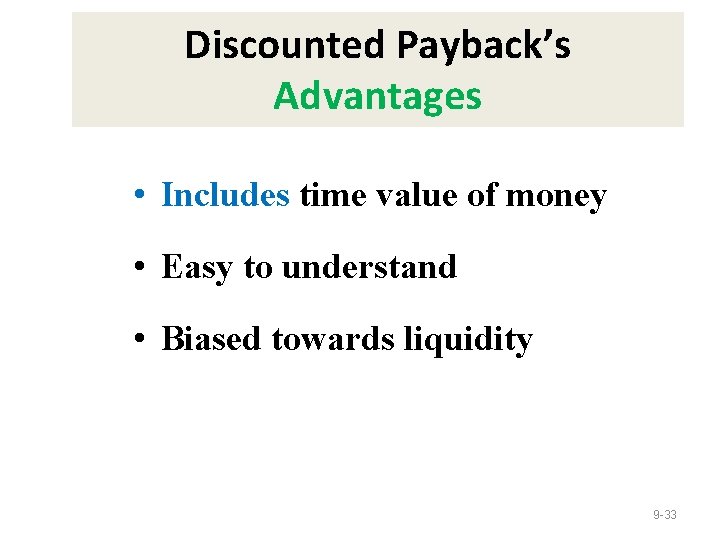 Discounted Payback's Advantages

• Includes time value of money

• Easy to understand

• Biased towards liquidity

9-33